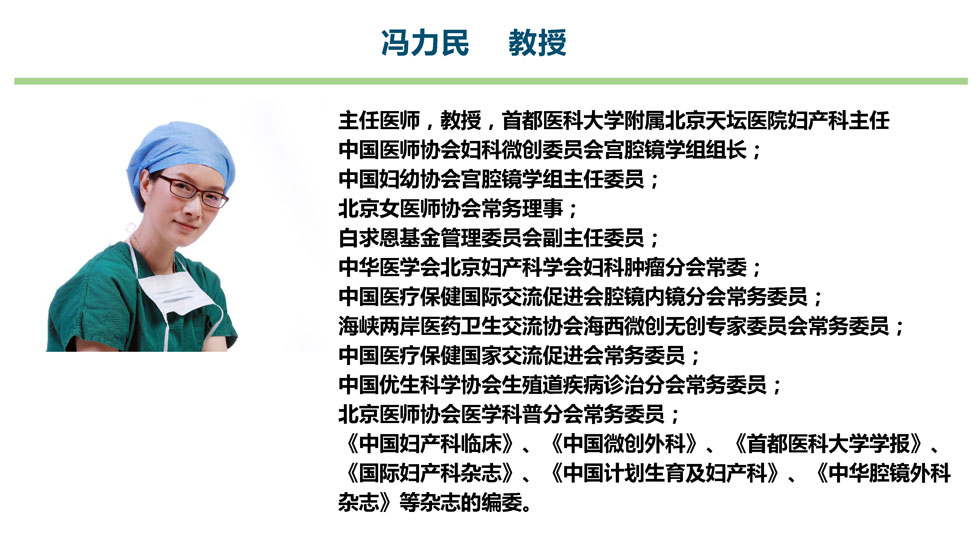 冯力民　教授

主任医师，教授，首都医科大学附属北京天坛医院妇产科主任
中国医师协会妇科微创委员会宫腔镜学组组长；
中国妇幼协会宫腔镜学组主任委员；
北京女医师协会常务理事；
白求恩基金管理委员会副主任委员；
中华医学会北京妇产科学会妇科肿瘤分会常委；
中国医疗保健国际交流促进会腔镜内镜分会常务委员；
海峡两岸医药卫生交流协会海西微创无创专家委员会常务委员；
中国医疗保健国家交流促进会常务委员；
中国优生科学协会生殖道疾病诊治分会常务委员；
北京医师协会医学科普分会常务委员；
《中国妇产科临床》、《中国微创外科》、《首都医科大学学报》、《国际妇产科杂志》、《中国计划生育及妇产科》、《中华腔镜外科杂志》等杂志的编委。